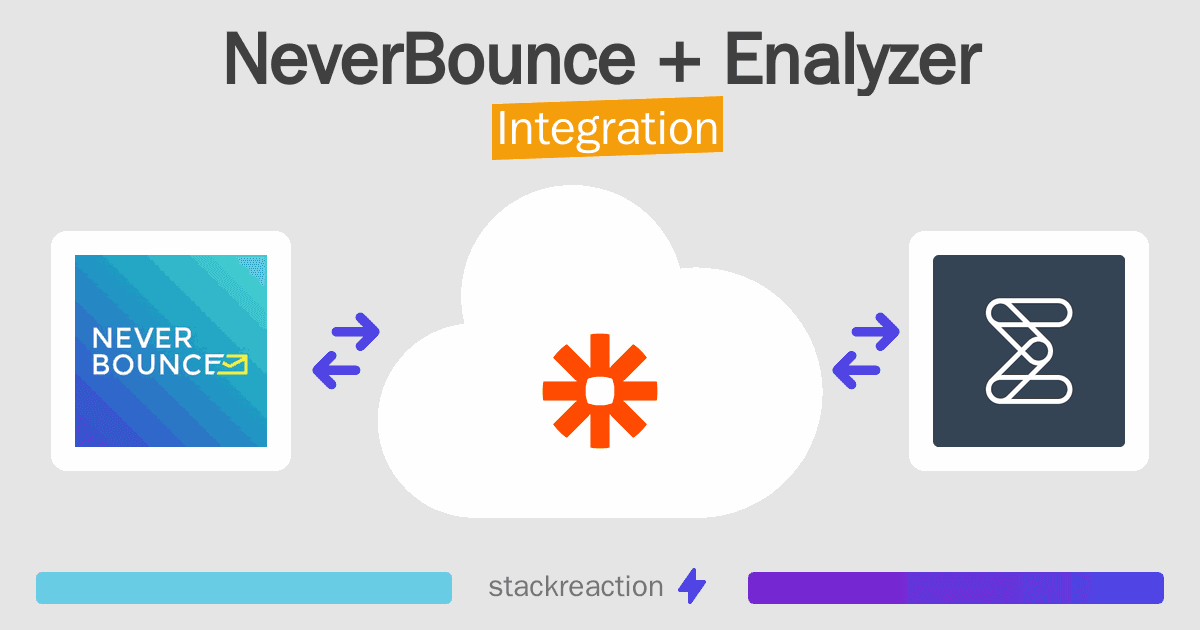 NeverBounce + Enalyzer

Integration

NEVER BOUNCE

stackreaction